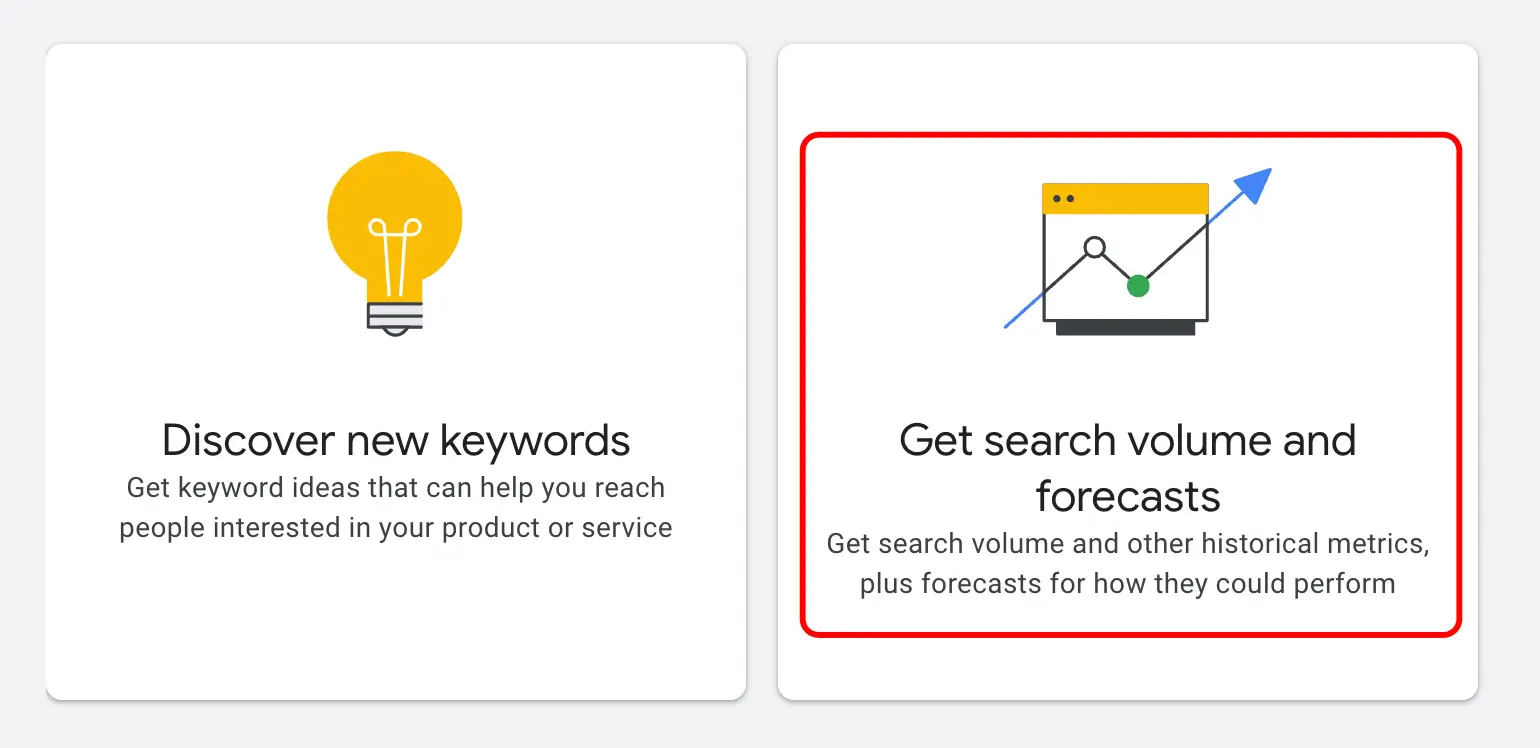 Discover new keywords
Get keyword ideas that can help you reach people interested in your product or service

Get search volume and forecasts
Get search volume and other historical metrics, plus forecasts for how they could perform